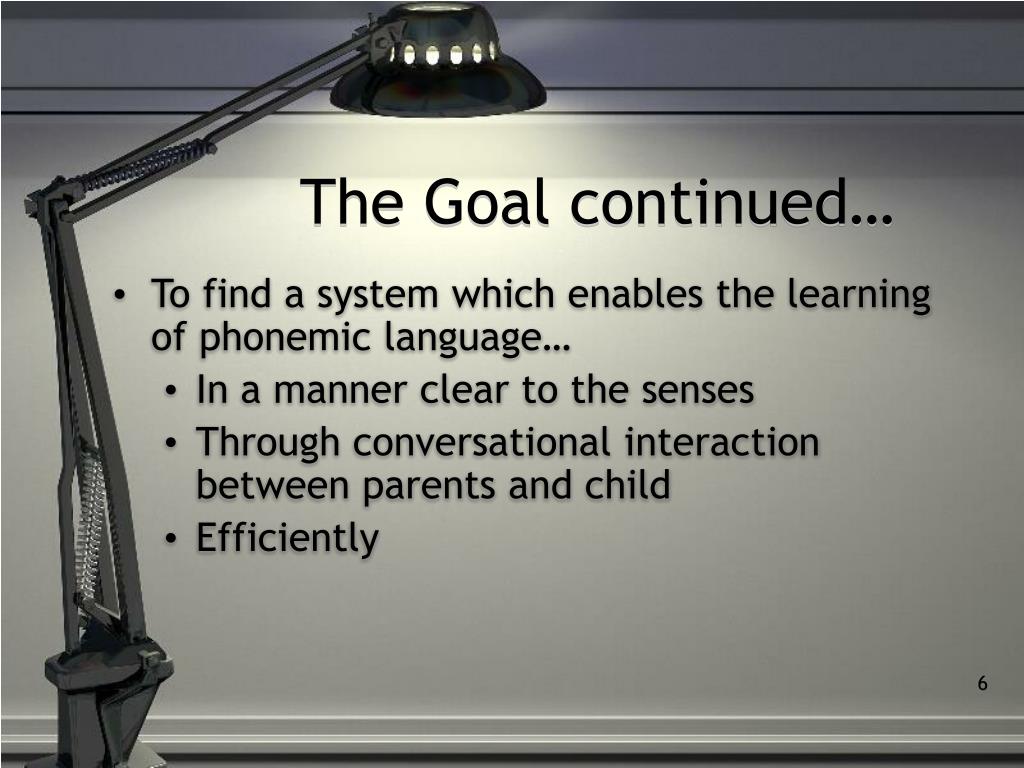 The Goal continued…

• To find a system which enables the learning of phonemic language…
  • In a manner clear to the senses
  • Through conversational interaction between parents and child
  • Efficiently

6